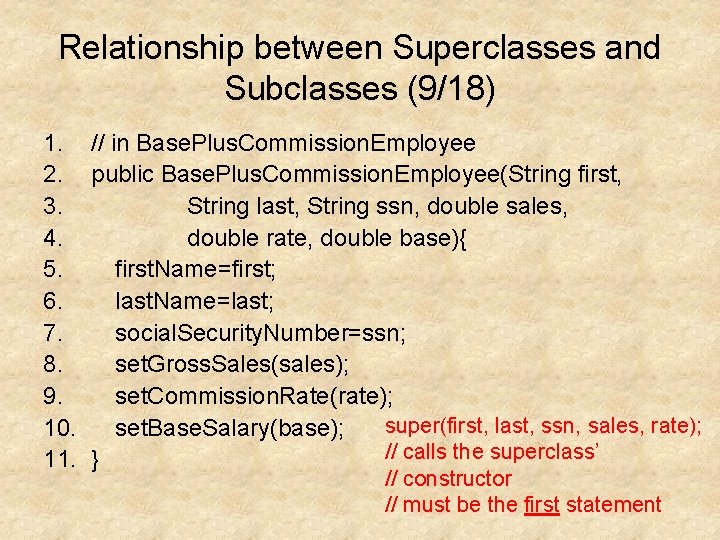 Relationship between Superclasses and Subclasses (9/18)

1. // in BasePlusCommissionEmployee
2. public BasePlusCommissionEmployee(String first,
3. String last, String ssn, double sales,
4. double rate, double base){
5. firstName=first;
6. lastName=last;
7. socialSecurityNumber=ssn;
8. setGrossSales(sales);
9. setCommissionRate(rate);
10. setBaseSalary(base);
11. }

super(first, last, ssn, sales, rate);
// calls the superclass'
// constructor
// must be the first statement